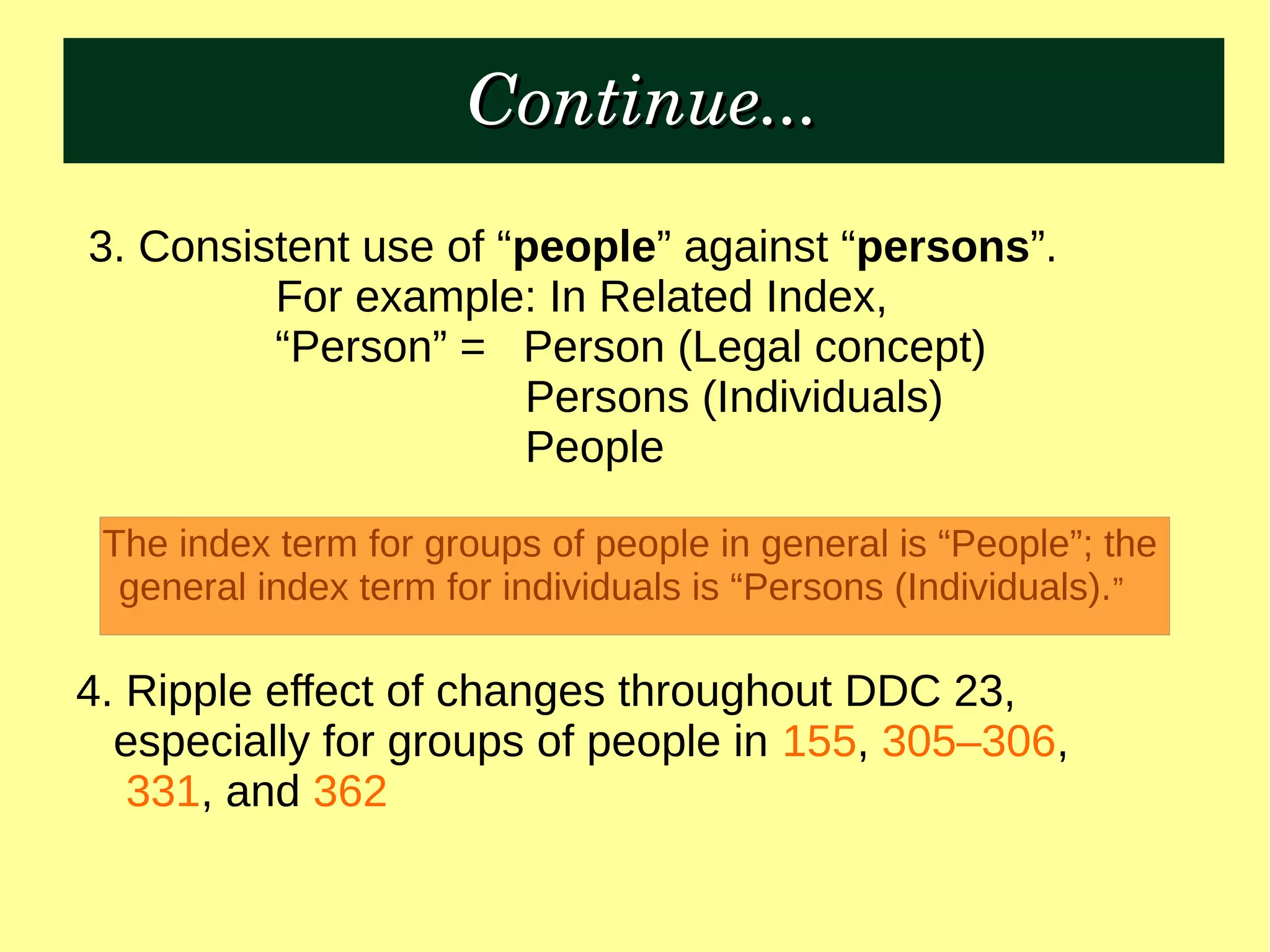 Continue...

3. Consistent use of “people” against “persons”.
For example: In Related Index,
“Person” = Person (Legal concept)
Persons (Individuals)
People

The index term for groups of people in general is “People”; the general index term for individuals is “Persons (Individuals).”

4. Ripple effect of changes throughout DDC 23, especially for groups of people in 155, 305–306, 331, and 362